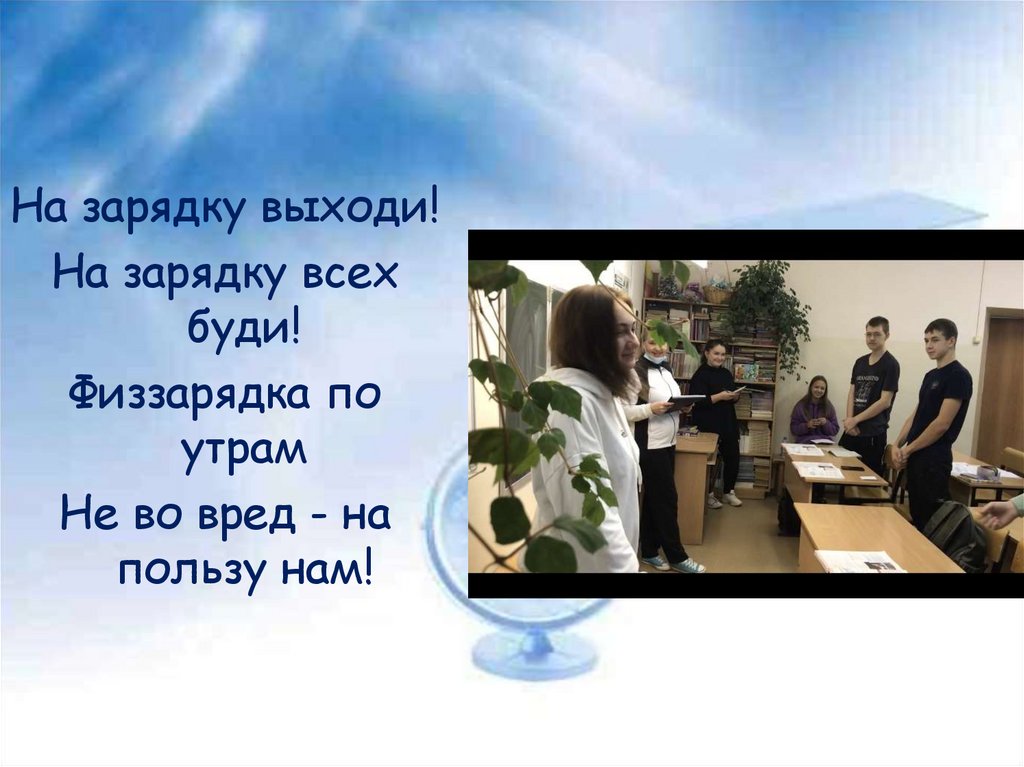 На зарядку выходи!

На зарядку всех буди!

Физзарядка по утрам

Не во вред - на пользу нам!